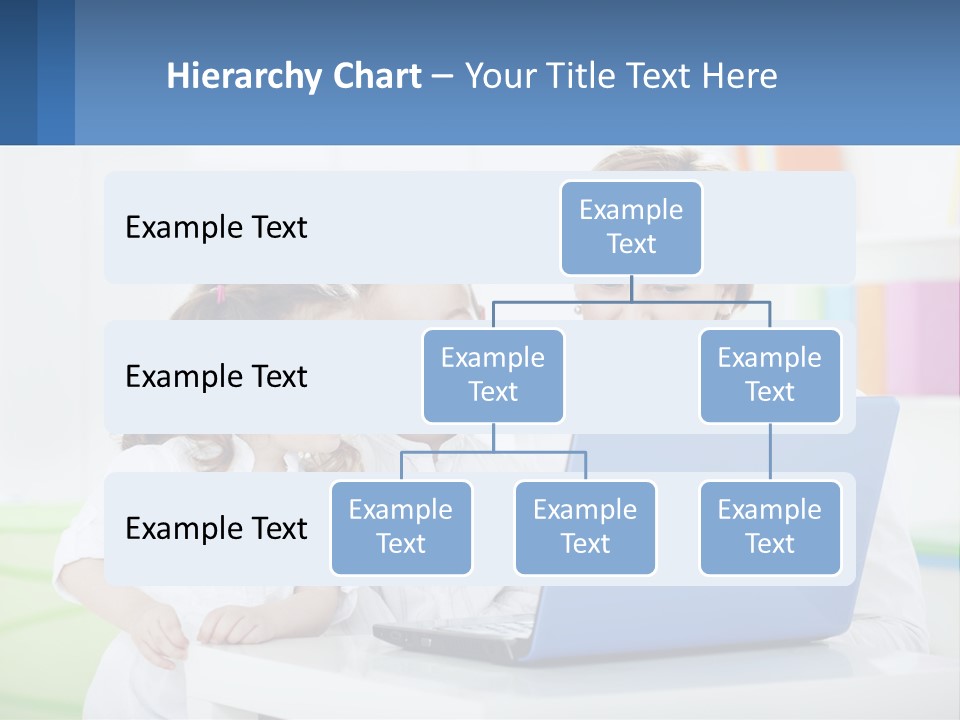 Hierarchy Chart – Your Title Text Here

Example Text

Example Text

Example Text

Example Text

Example Text

Example Text

Example Text

Example Text

Example Text